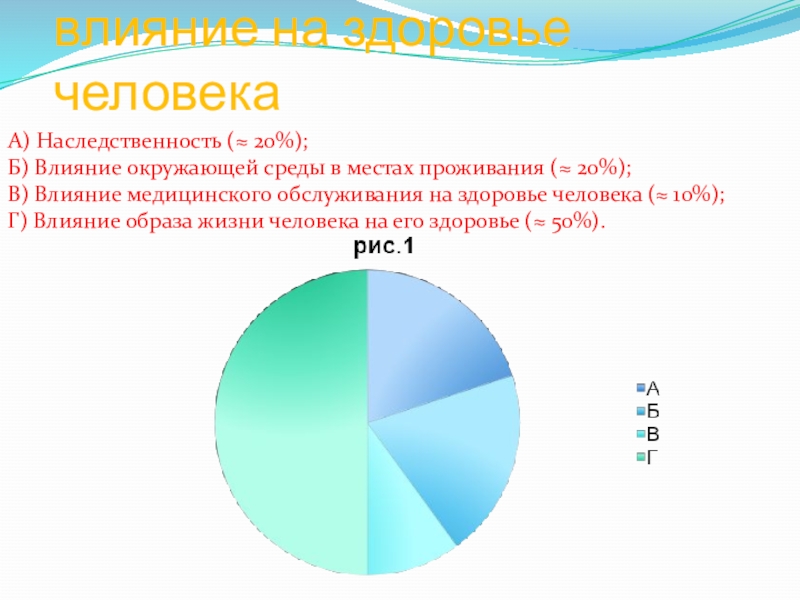 влияние на здоровье человека

А) Наследственность (≈ 20%);
Б) Влияние окружающей среды в местах проживания (≈ 20%);
В) Влияние медицинского обслуживания на здоровье человека (≈ 10%);
Г) Влияние образа жизни человека на его здоровье (≈ 50%).

рис.1

А
Б
В
Г